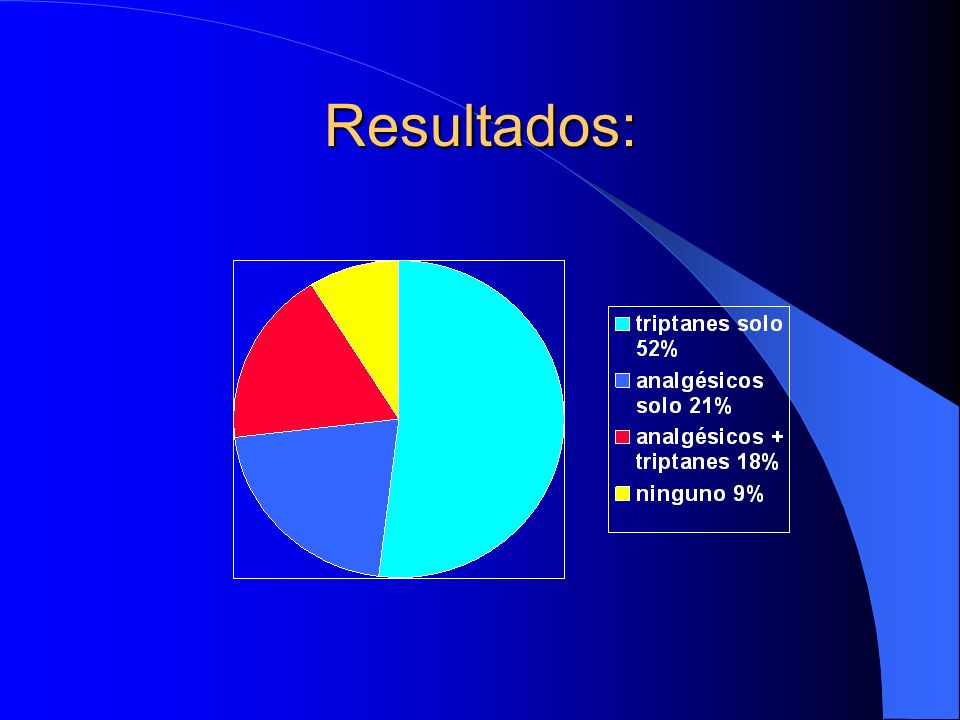 Resultados:

triptanes solo 52%
analgésicos solo 21%
analgésicos + triptanes 18%
ninguno 9%